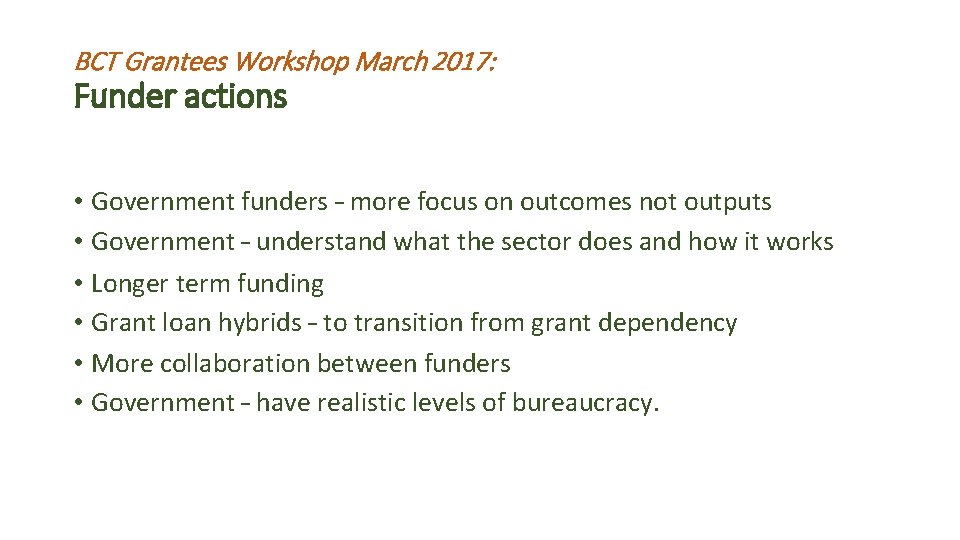 BCT Grantees Workshop March 2017:
Funder actions

• Government funders – more focus on outcomes not outputs
• Government – understand what the sector does and how it works
• Longer term funding
• Grant loan hybrids – to transition from grant dependency
• More collaboration between funders
• Government – have realistic levels of bureaucracy.